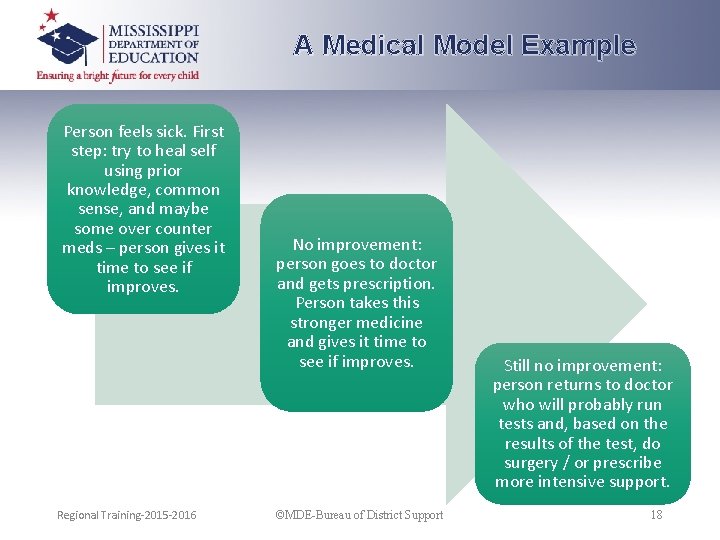 MISSISSIPPI
DEPARTMENT OF
EDUCATION
Ensuring a bright future for every child

A Medical Model Example

Person feels sick. First step: try to heal self using prior knowledge, common sense, and maybe some over counter meds – person gives it time to see if improves.

No improvement: person goes to doctor and gets prescription. Person takes this stronger medicine and gives it time to see if improves.

Still no improvement: person returns to doctor who will probably run tests and, based on the results of the test, do surgery / or prescribe more intensive support.

Regional Training-2015-2016

©MDE-Bureau of District Support

18